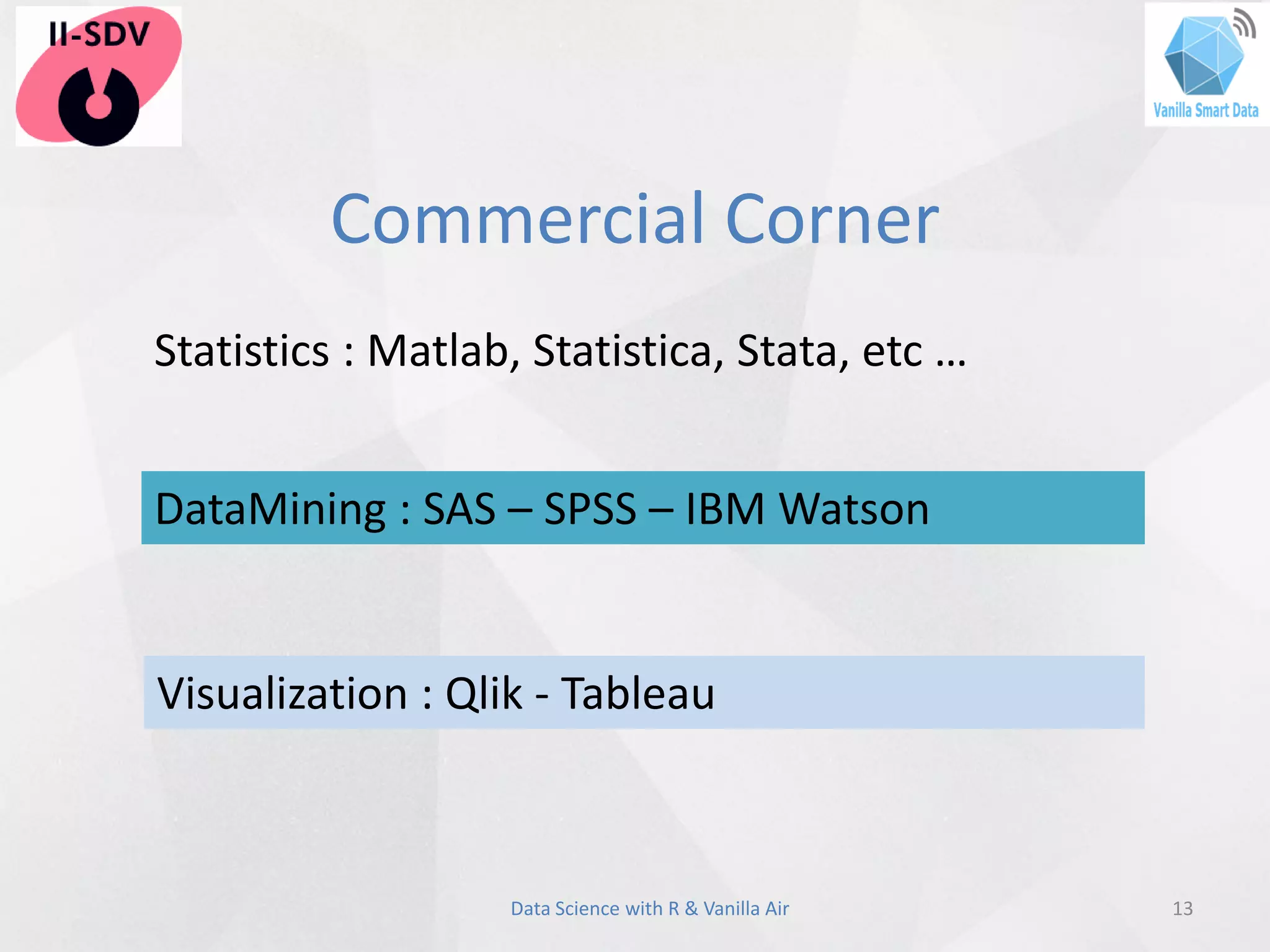 II-SDV

Vanilla Smart Data

Commercial Corner

Statistics : Matlab, Statistica, Stata, etc …

DataMining : SAS – SPSS – IBM Watson

Visualization : Qlik - Tableau

Data Science with R & Vanilla Air

13